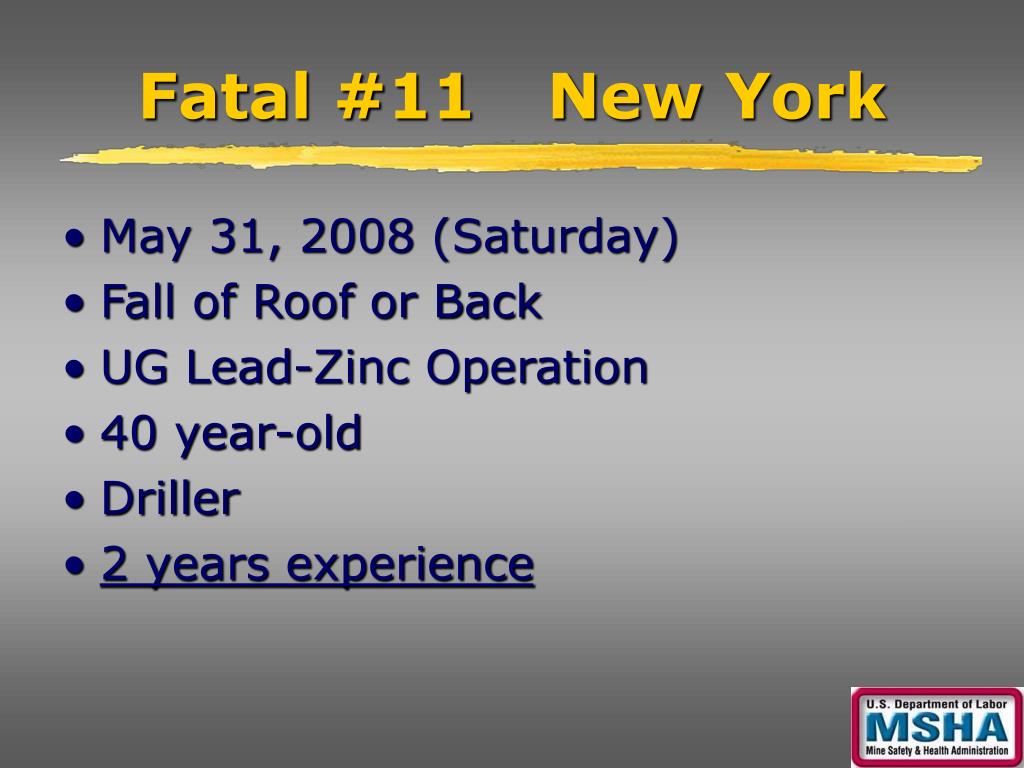 Fatal #11 New York

• May 31, 2008 (Saturday)
• Fall of Roof or Back
• UG Lead-Zinc Operation
• 40 year-old
• Driller
• 2 years experience

U.S. Department of Labor
MSHA
Mine Safety & Health Administration